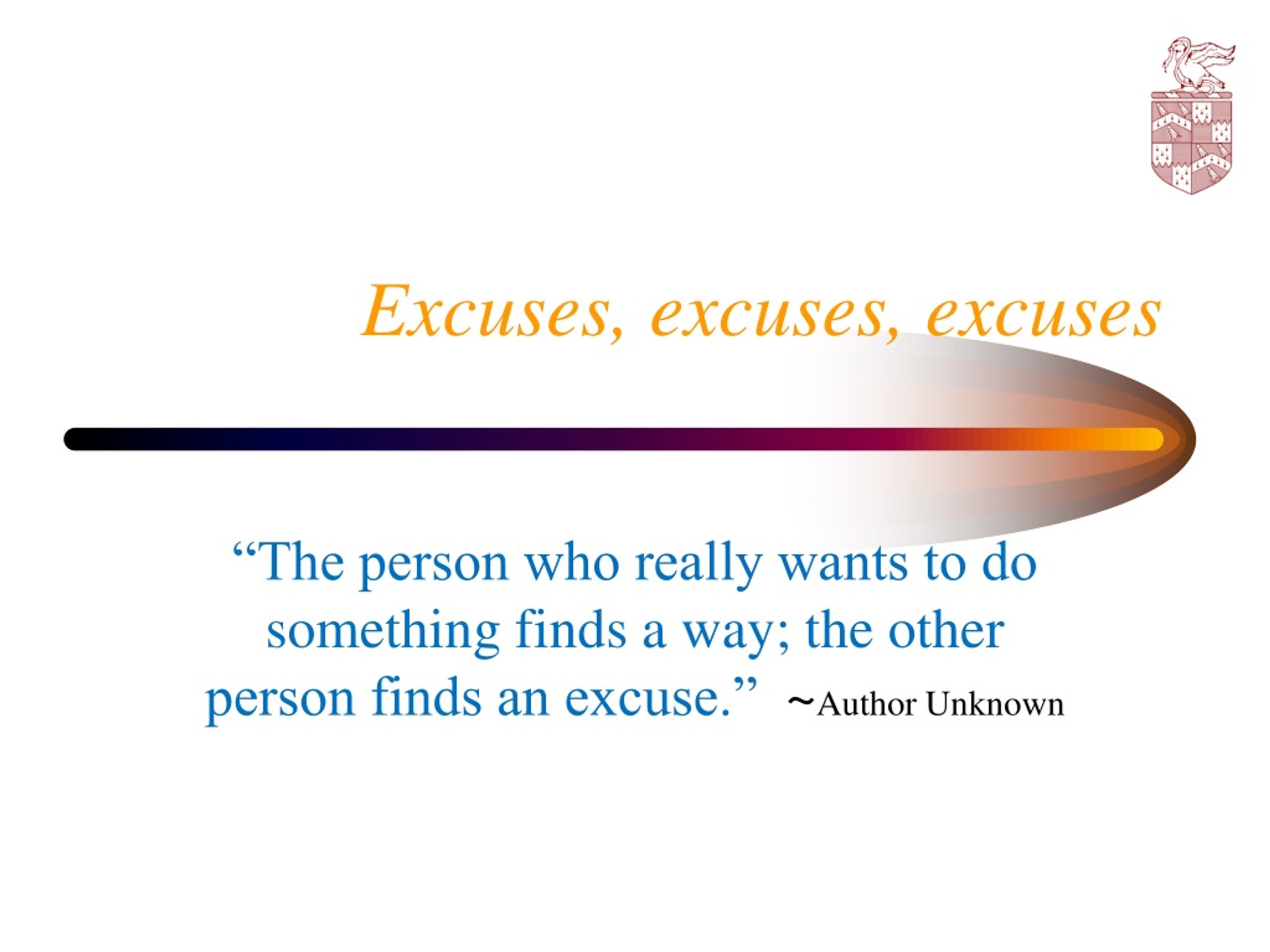 Excuses, excuses, excuses

“The person who really wants to do something finds a way; the other person finds an excuse.” ~Author Unknown